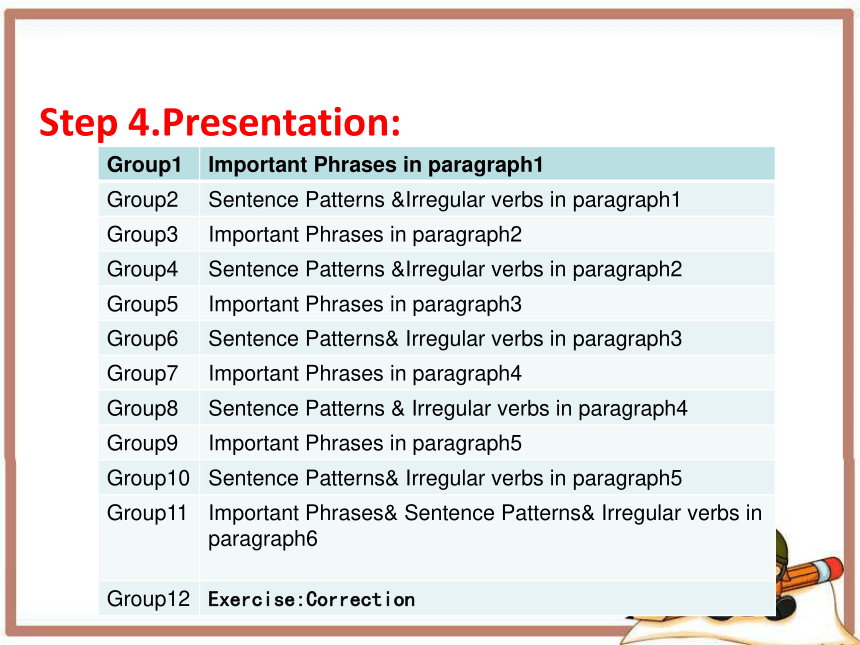 Step 4.Presentation:

| Group1 | Important Phrases in paragraph1 |
|---|---|
| Group2 | Sentence Patterns &Irregular verbs in paragraph1 |
| Group3 | Important Phrases in paragraph2 |
| Group4 | Sentence Patterns &Irregular verbs in paragraph2 |
| Group5 | Important Phrases in paragraph3 |
| Group6 | Sentence Patterns& Irregular verbs in paragraph3 |
| Group7 | Important Phrases in paragraph4 |
| Group8 | Sentence Patterns & Irregular verbs in paragraph4 |
| Group9 | Important Phrases in paragraph5 |
| Group10 | Sentence Patterns& Irregular verbs in paragraph5 |
| Group11 | Important Phrases& Sentence Patterns& Irregular verbs in paragraph6 |
| Group12 | Exercise:Correction |